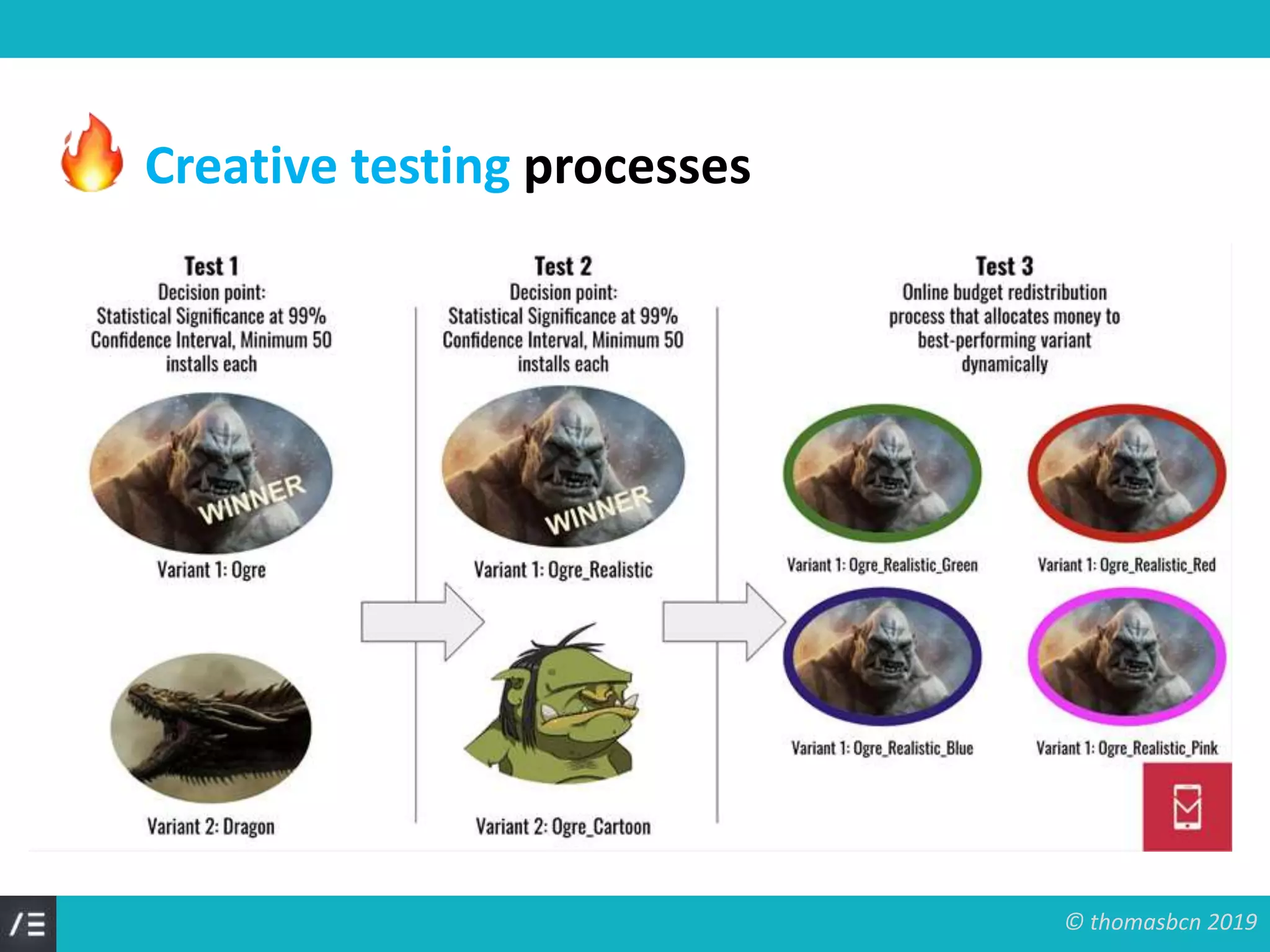 Creative testing processes

Test 1
Decision point:
Statistical Significance at 99% Confidence Interval, Minimum 50 installs each

WINNER

Variant 1: Ogre

Variant 2: Dragon

Test 2
Decision point:
Statistical Significance at 99% Confidence Interval, Minimum 50 installs each

WINNER

Variant 1: Ogre_Realistic

Variant 2: Ogre_Cartoon

Test 3
Online budget redistribution process that allocates money to best-performing variant dynamically

Variant 1: Ogre_Realistic_Green

Variant 1: Ogre_Realistic_Red

Variant 1: Ogre_Realistic_Blue

Variant 1: Ogre_Realistic_Pink

/Ξ

© thomasbcn 2019